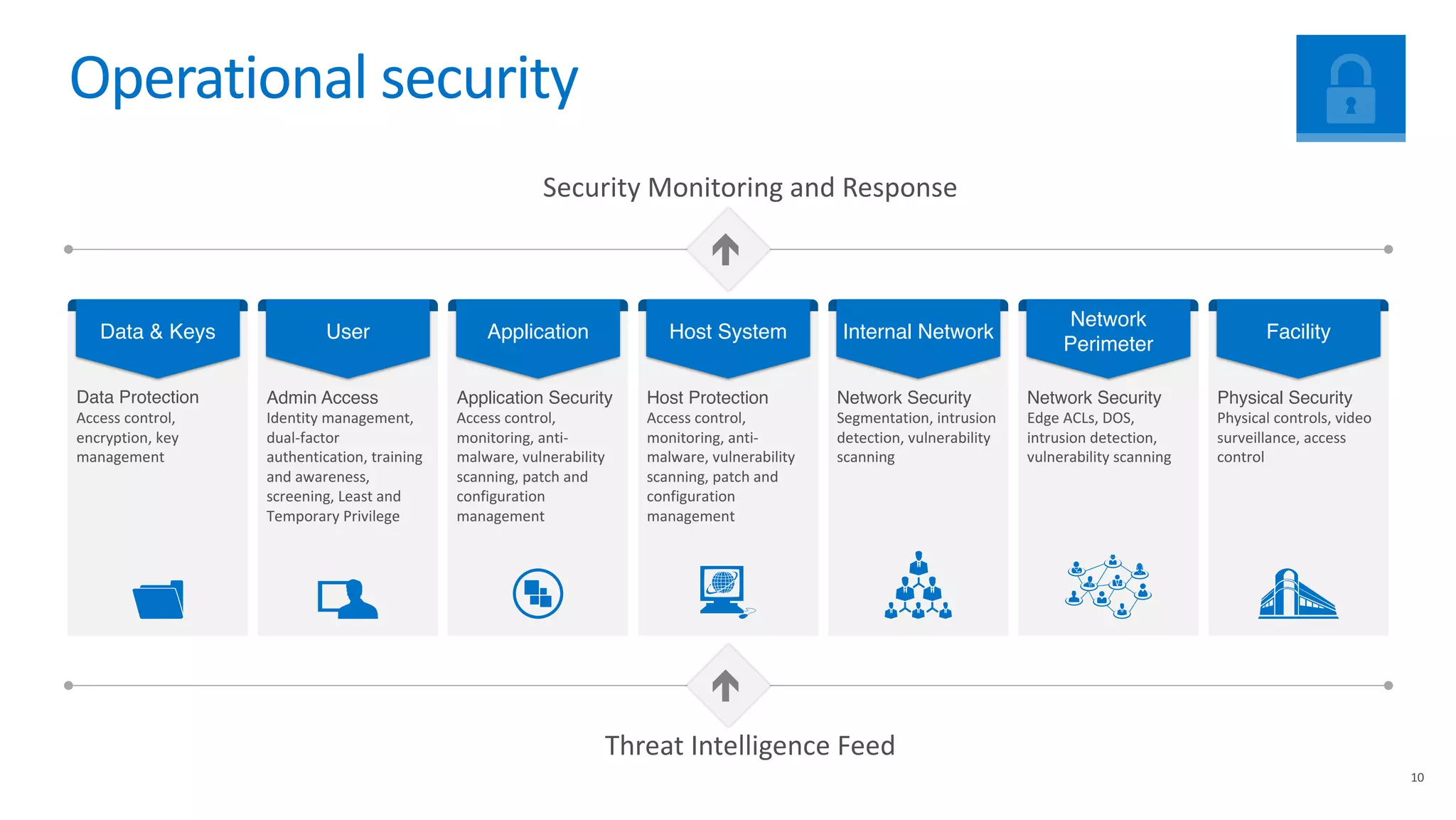 Operational security

Security Monitoring and Response

Data & Keys

Data Protection
Access control, encryption, key management

User

Admin Access
Identity management, dual-factor authentication, training and awareness, screening, Least and Temporary Privilege

Application

Application Security
Access control, monitoring, anti-malware, vulnerability scanning, patch and configuration management

Host System

Host Protection
Access control, monitoring, anti-malware, vulnerability scanning, patch and configuration management

Internal Network

Network Security
Segmentation, intrusion detection, vulnerability scanning

Network Perimeter

Network Security
Edge ACLs, DOS, intrusion detection, vulnerability scanning

Facility

Physical Security
Physical controls, video surveillance, access control

Threat Intelligence Feed

10